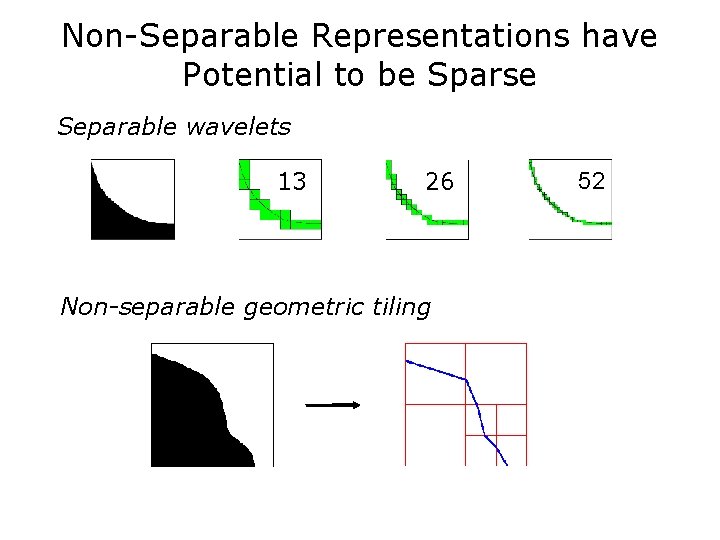 Non-Separable Representations have Potential to be Sparse

Separable wavelets

13

26

52

Non-separable geometric tiling